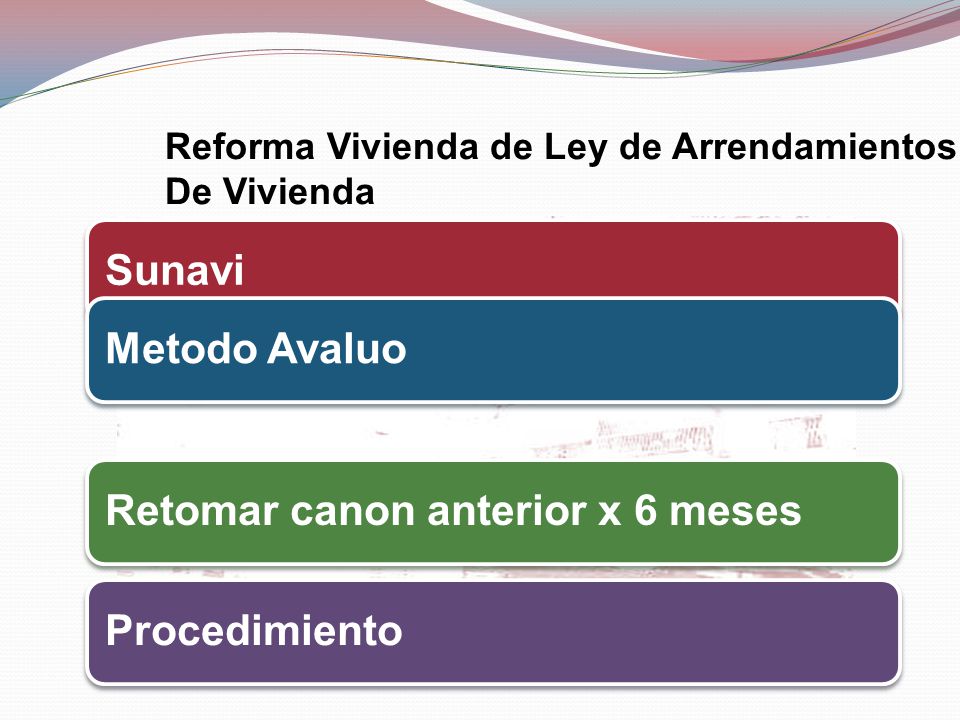 Reforma Vivienda de Ley de Arrendamientos De Vivienda

Sunavi

Metodo Avaluo

Retomar canon anterior x 6 meses

Procedimiento